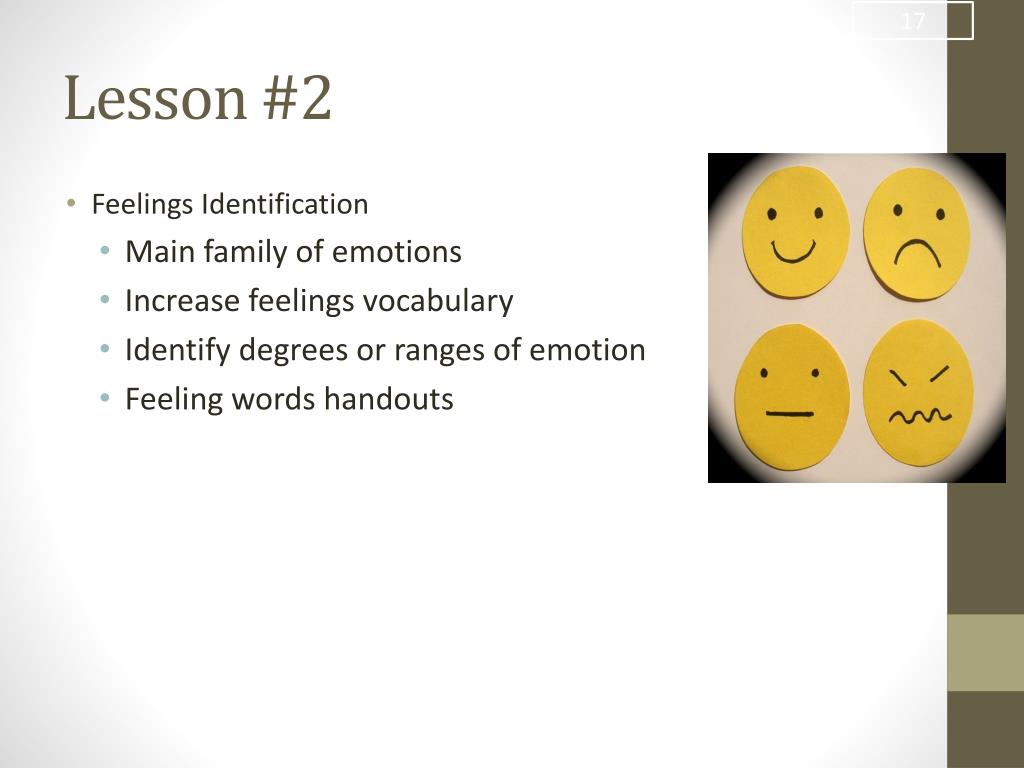 17

Lesson #2

• Feelings Identification
  • Main family of emotions
  • Increase feelings vocabulary
  • Identify degrees or ranges of emotion
  • Feeling words handouts